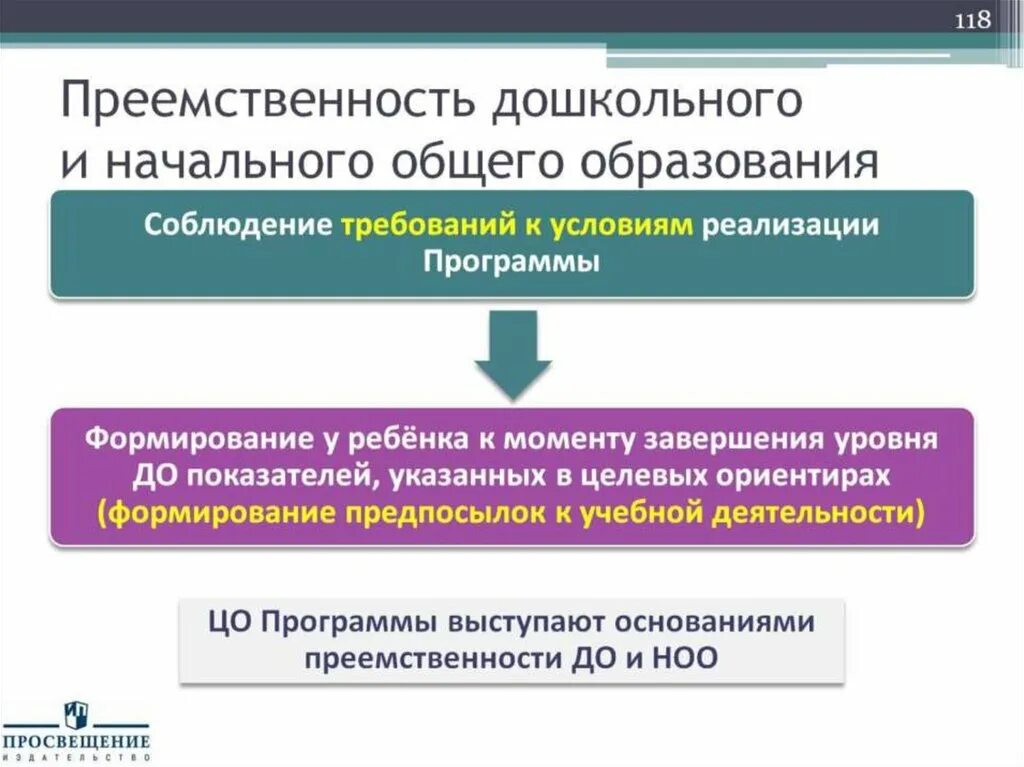 118

Преемственность дошкольного и начального общего образования

Соблюдение требований к условиям реализации Программы

Формирование у ребёнка к моменту завершения уровня ДО показателей, указанных в целевых ориентирах (формирование предпосылок к учебной деятельности)

ЦО Программы выступают основаниями преемственности ДО и НОО

ПРОСВЕЩЕНИЕ
ИЗДАТЕЛЬСТВО